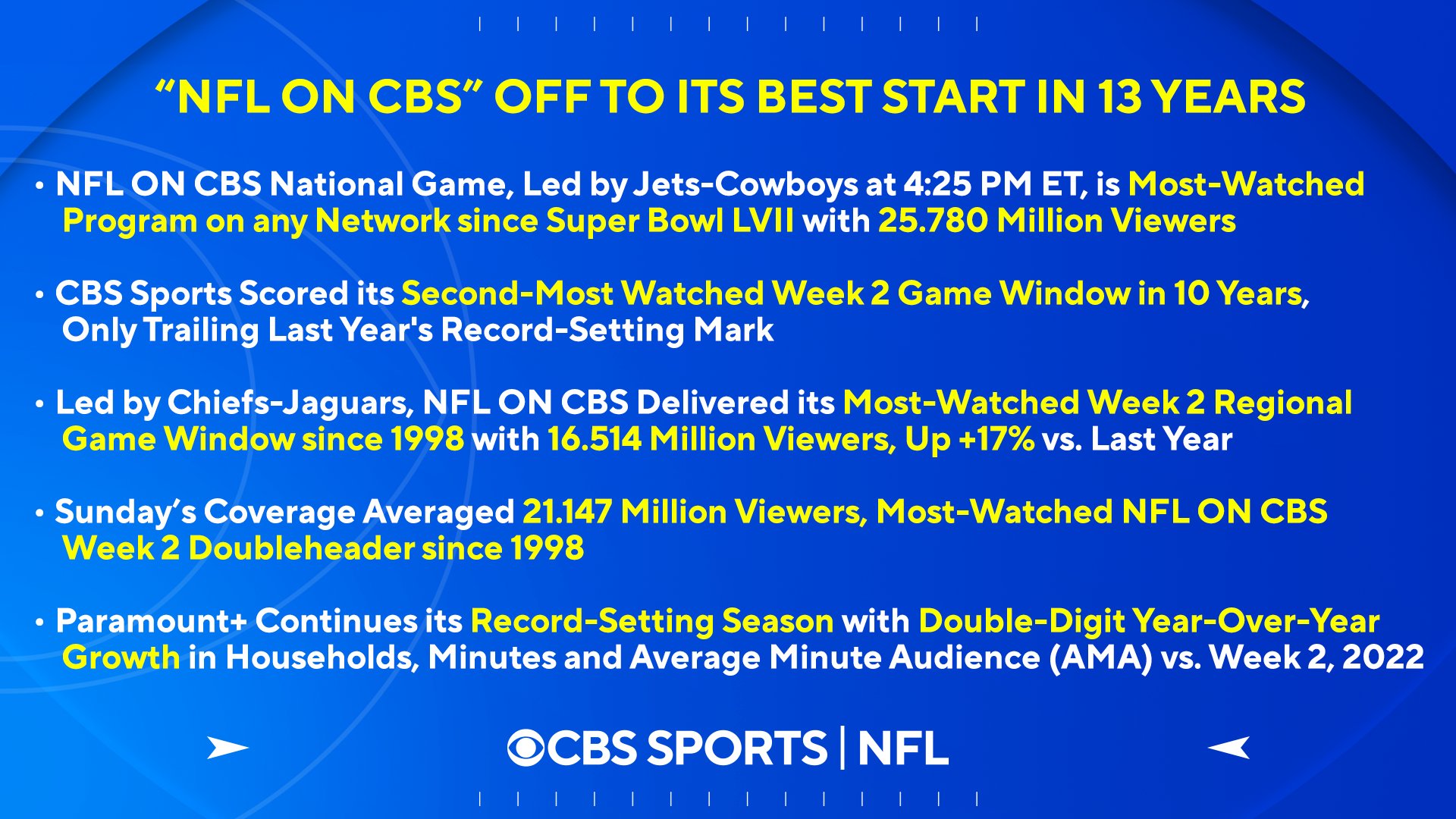 “NFL ON CBS” OFF TO ITS BEST START IN 13 YEARS

• NFL ON CBS National Game, Led by Jets-Cowboys at 4:25 PM ET, is Most-Watched Program on any Network since Super Bowl LVII with 25.780 Million Viewers

• CBS Sports Scored its Second-Most Watched Week 2 Game Window in 10 Years, Only Trailing Last Year's Record-Setting Mark

• Led by Chiefs-Jaguars, NFL ON CBS Delivered its Most-Watched Week 2 Regional Game Window since 1998 with 16.514 Million Viewers, Up +17% vs. Last Year

• Sunday’s Coverage Averaged 21.147 Million Viewers, Most-Watched NFL ON CBS Week 2 Doubleheader since 1998

• Paramount+ Continues its Record-Setting Season with Double-Digit Year-Over-Year Growth in Households, Minutes and Average Minute Audience (AMA) vs. Week 2, 2022

CBS SPORTS | NFL